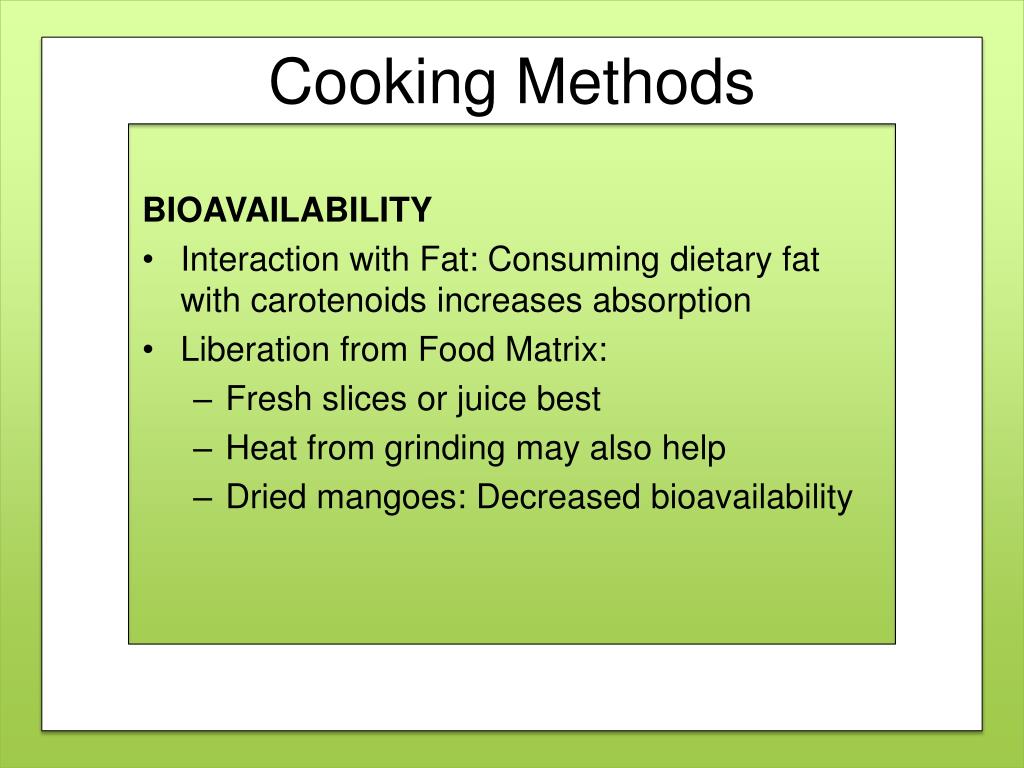 Cooking Methods

BIOAVAILABILITY

• Interaction with Fat: Consuming dietary fat with carotenoids increases absorption
• Liberation from Food Matrix:
  – Fresh slices or juice best
  – Heat from grinding may also help
  – Dried mangoes: Decreased bioavailability